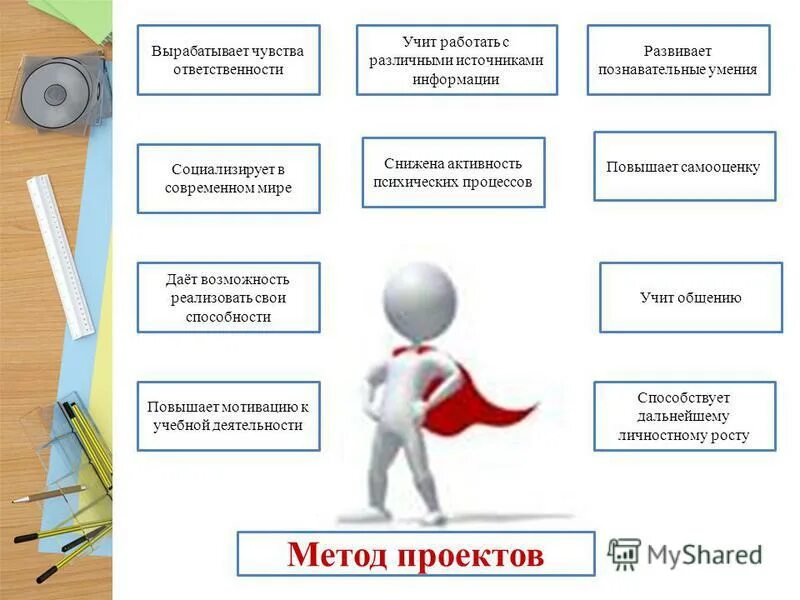 Вырабатывает чувства ответственности

Учит работать с различными источниками информации

Развивает познавательные умения

Социализирует в современном мире

Снижена активность психических процессов

Повышает самооценку

Даёт возможность реализовать свои способности

Учит общению

Повышает мотивацию к учебной деятельности

Способствует дальнейшему личностному росту

Метод проектов

MyShared